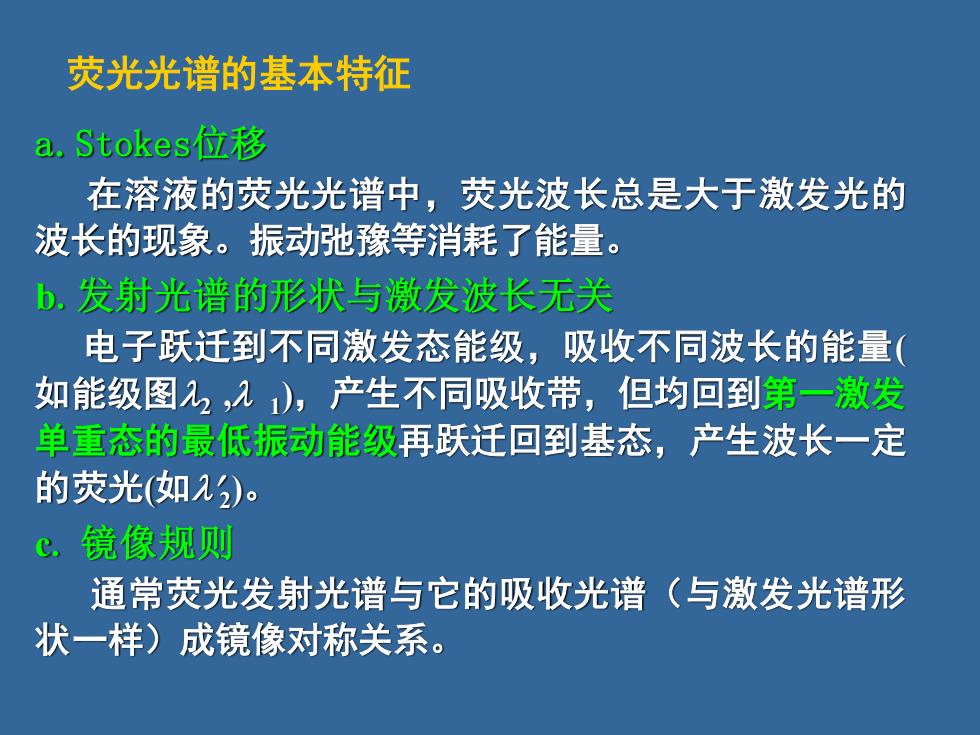 荧光光谱的基本特征

a. Stokes位移

在溶液的荧光光谱中，荧光波长总是大于激发光的波长的现象。振动弛豫等消耗了能量。

b. 发射光谱的形状与激发波长无关

电子跃迁到不同激发态能级，吸收不同波长的能量(如能级图$\lambda_2$ ,$\lambda_1$)，产生不同吸收带，但均回到第一激发单重态的最低振动能级再跃迁回到基态，产生波长一定的荧光(如$\lambda'_2$)。

c. 镜像规则

通常荧光发射光谱与它的吸收光谱（与激发光谱形状一样）成镜像对称关系。